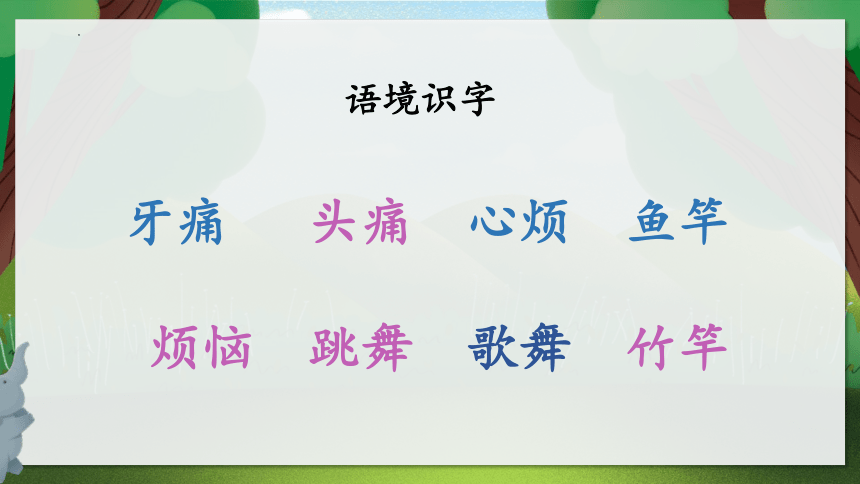 语境识字

牙痛　头痛　心烦　鱼竿

烦恼　跳舞　歌舞　竹竿